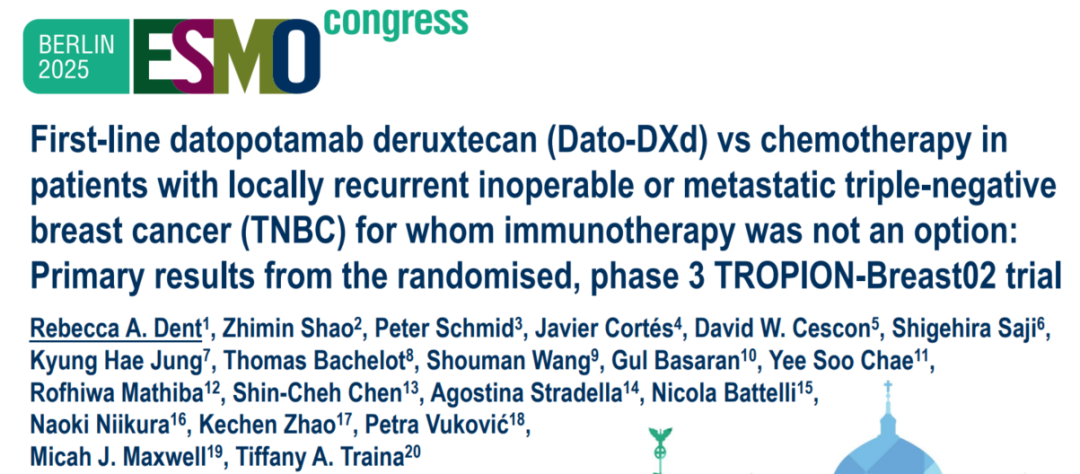 BERLIN 2025 ESMO congress

First-line datopotamab deruxtecan (Dato-DXd) vs chemotherapy in patients with locally recurrent inoperable or metastatic triple-negative breast cancer (TNBC) for whom immunotherapy was not an option: Primary results from the randomised, phase 3 TROPION-Breast02 trial

Rebecca A. Dent$^1$, Zhimin Shao$^2$, Peter Schmid$^3$, Javier Cortés$^4$, David W. Cescon$^5$, Shigehira Saji$^6$, Kyung Hae Jung$^7$, Thomas Bachelot$^8$, Shouman Wang$^9$, Gul Basaran$^{10}$, Yee Soo Chae$^{11}$, Rofhiwa Mathiba$^{12}$, Shin-Cheh Chen$^{13}$, Agostina Stradella$^{14}$, Nicola Battelli$^{15}$, Naoki Niikura$^{16}$, Kechen Zhao$^{17}$, Petra Vuković$^{18}$, Micah J. Maxwell$^{19}$, Tiffany A. Traina$^{20}$